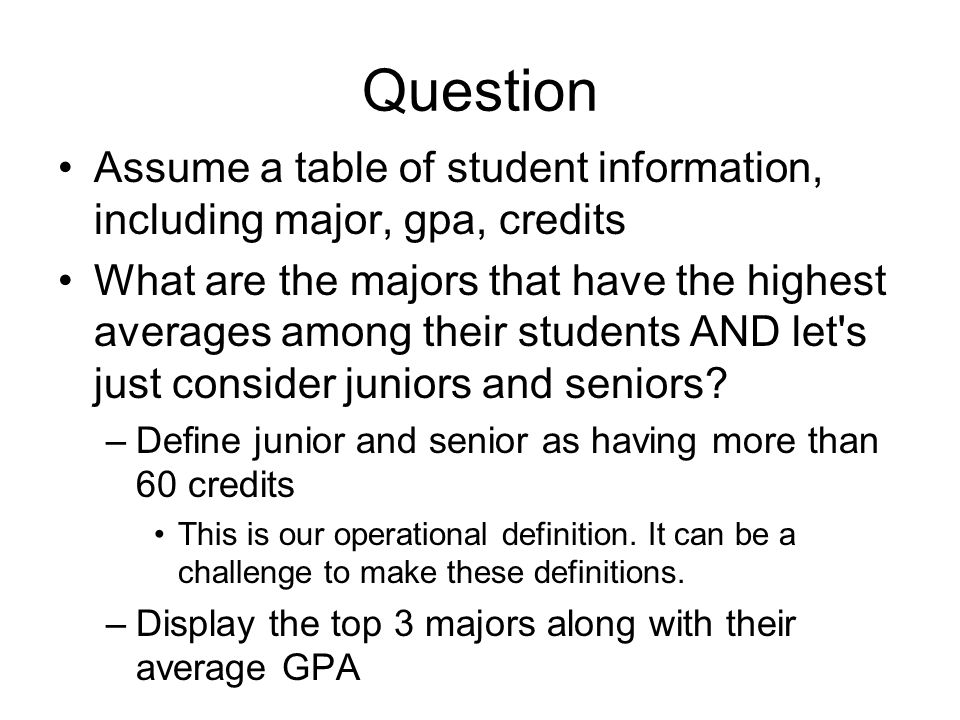 Question

• Assume a table of student information, including major, gpa, credits

• What are the majors that have the highest averages among their students AND let's just consider juniors and seniors?

– Define junior and senior as having more than 60 credits

• This is our operational definition. It can be a challenge to make these definitions.

– Display the top 3 majors along with their average GPA